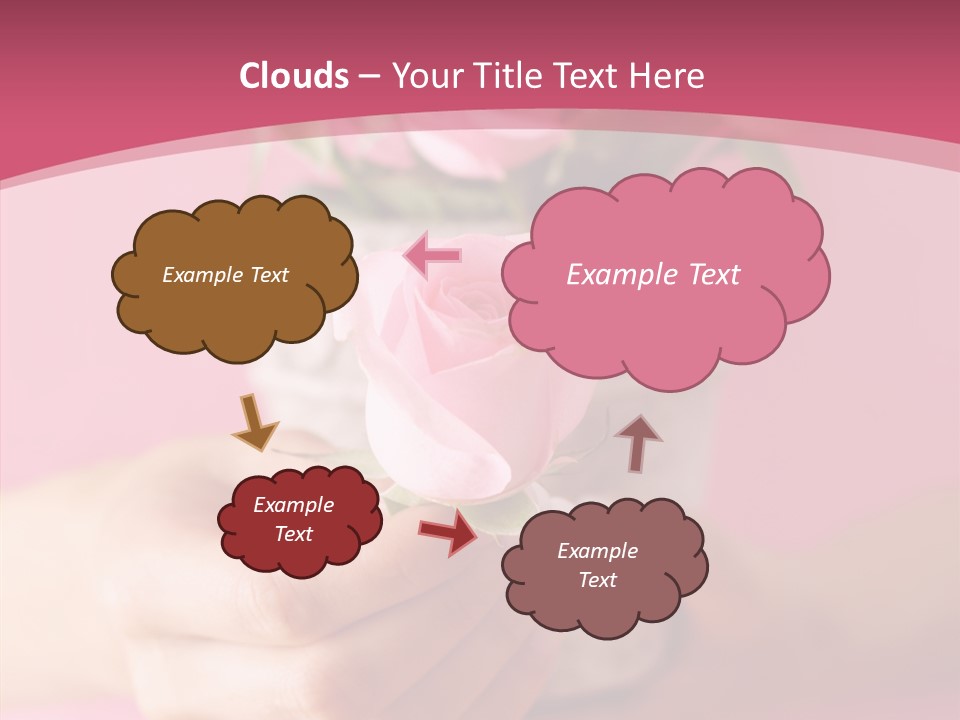 Clouds – Your Title Text Here

Example Text

Example Text

Example Text

Example Text